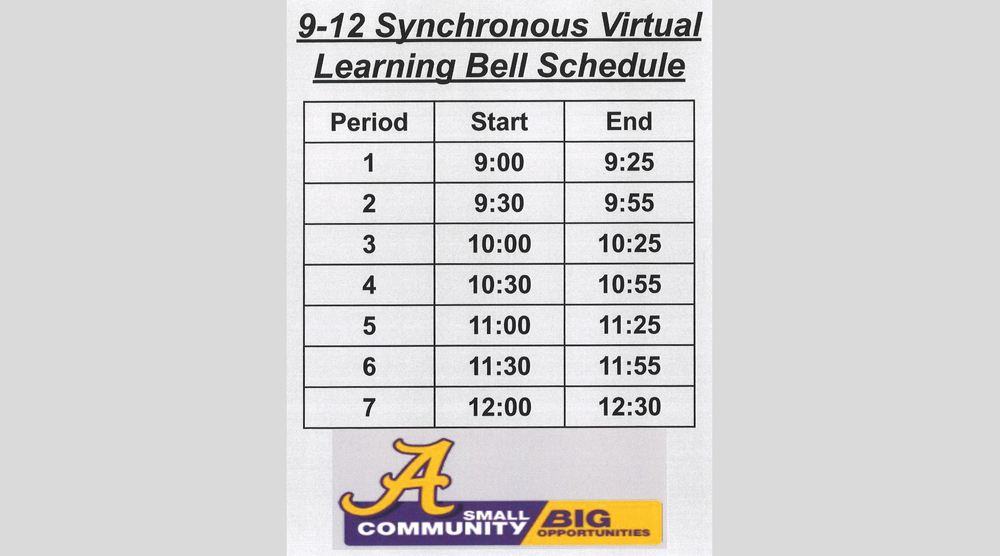 9-12 Synchronous Virtual Learning Bell Schedule

| Period | Start | End |
|---|---|---|
| 1 | 9:00 | 9:25 |
| 2 | 9:30 | 9:55 |
| 3 | 10:00 | 10:25 |
| 4 | 10:30 | 10:55 |
| 5 | 11:00 | 11:25 |
| 6 | 11:30 | 11:55 |
| 7 | 12:00 | 12:30 |

A
SMALL COMMUNITY BIG OPPORTUNITIES